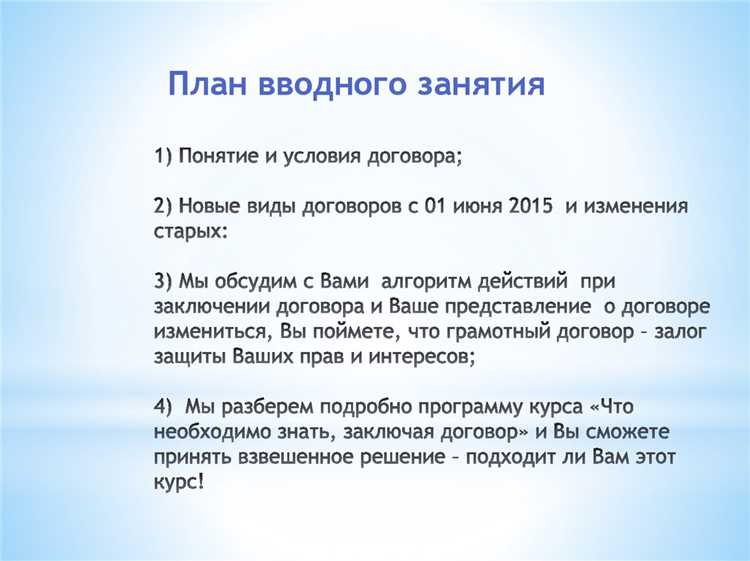 План вводного занятия

1) Понятие и условия договора;

2) Новые виды договоров с 01 июня 2015 и изменения старых:

3) Мы обсудим с Вами алгоритм действий при заключении договора и Ваше представление о договоре измениться, Вы поймете, что грамотный договор – залог защиты Ваших прав и интересов;

4) Мы разберем подробно программу курса «Что необходимо знать, заключая договор» и Вы сможете принять взвешенное решение – подходит ли Вам этот курс!